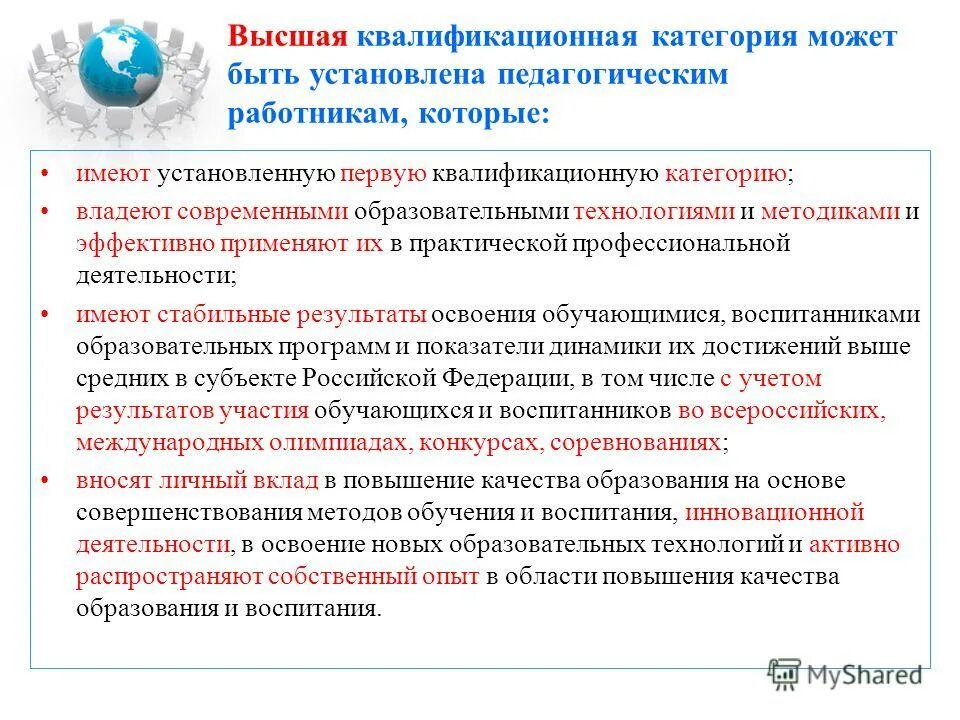 Высшая квалификационная категория может быть установлена педагогическим работникам, которые:

• имеют установленную первую квалификационную категорию;

• владеют современными образовательными технологиями и методиками и эффективно применяют их в практической профессиональной деятельности;

• имеют стабильные результаты освоения обучающимися, воспитанниками образовательных программ и показатели динамики их достижений выше средних в субъекте Российской Федерации, в том числе с учетом результатов участия обучающихся и воспитанников во всероссийских, международных олимпиадах, конкурсах, соревнованиях;

• вносят личный вклад в повышение качества образования на основе совершенствования методов обучения и воспитания, инновационной деятельности, в освоение новых образовательных технологий и активно распространяют собственный опыт в области повышения качества образования и воспитания.

MyShared